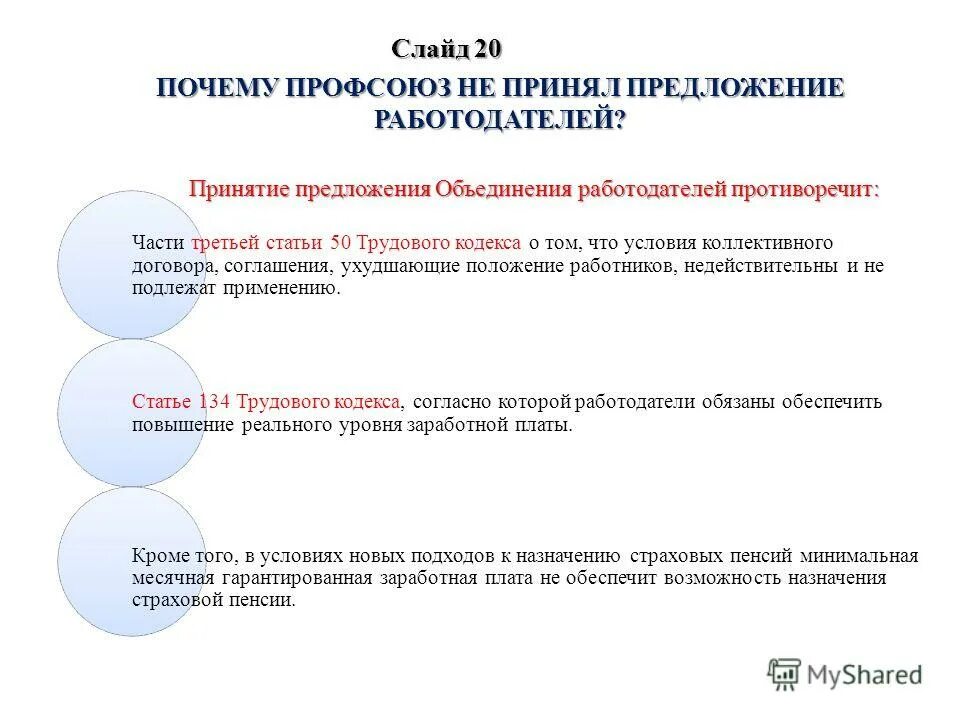 Слайд 20

ПОЧЕМУ ПРОФСОЮЗ НЕ ПРИНЯЛ ПРЕДЛОЖЕНИЕ РАБОТОДАТЕЛЕЙ?

Принятие предложения Объединения работодателей противоречит:

Части третьей статьи 50 Трудового кодекса о том, что условия коллективного договора, соглашения, ухудшающие положение работников, недействительны и не подлежат применению.

Статье 134 Трудового кодекса, согласно которой работодатели обязаны обеспечить повышение реального уровня заработной платы.

Кроме того, в условиях новых подходов к назначению страховых пенсий минимальная месячная гарантированная заработная плата не обеспечит возможность назначения страховой пенсии.

MyShared